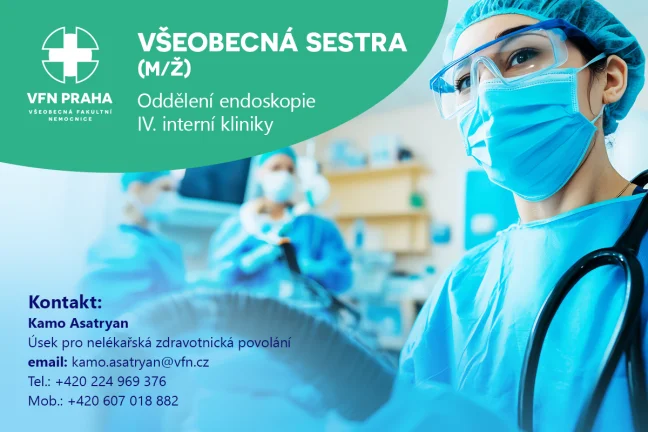 VFN PRAHA
VŠEOBECNÁ FAKULTNÍ NEMOCNICE

VŠEOBECNÁ SESTRA (M/Ž)
Oddělení endoskopie
IV. interní kliniky

Kontakt:
Kamo Asatryan
Úsek pro nelékařská zdravotnická povolání
email: kamo.asatryan@vfn.cz
Tel.: +420 224 969 376
Mob.: +420 607 018 882